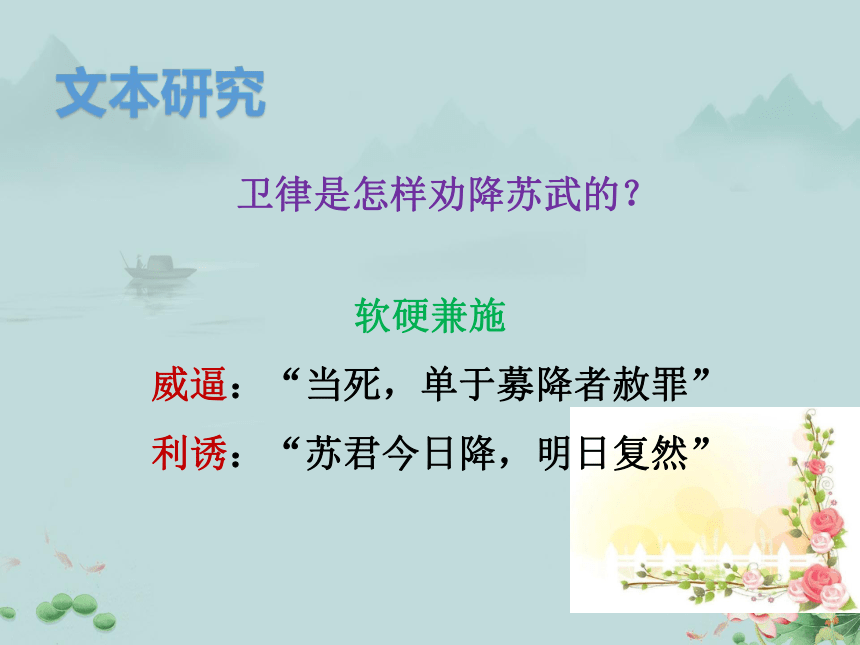 文本研究

卫律是怎样劝降苏武的？

软硬兼施

威逼：“当死，单于募降者赦罪”

利诱：“苏君今日降，明日复然”